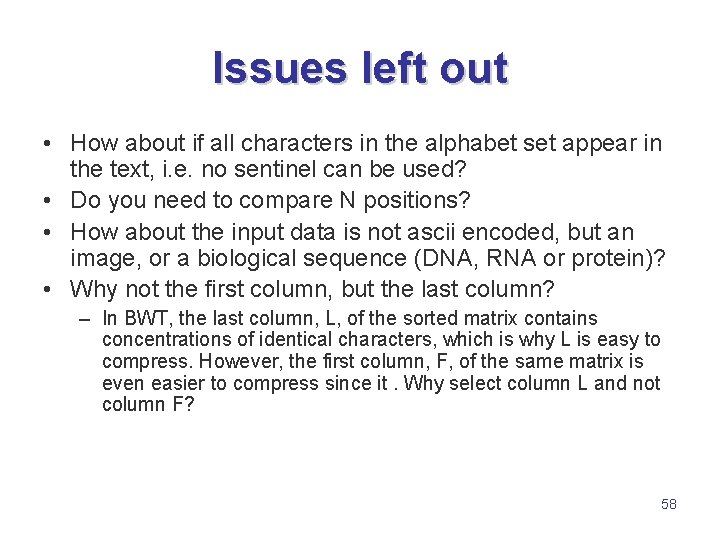 Issues left out

• How about if all characters in the alphabet set appear in the text, i.e. no sentinel can be used?
• Do you need to compare N positions?
• How about the input data is not ascii encoded, but an image, or a biological sequence (DNA, RNA or protein)?
• Why not the first column, but the last column?
– In BWT, the last column, L, of the sorted matrix contains concentrations of identical characters, which is why L is easy to compress. However, the first column, F, of the same matrix is even easier to compress since it . Why select column L and not column F?

58